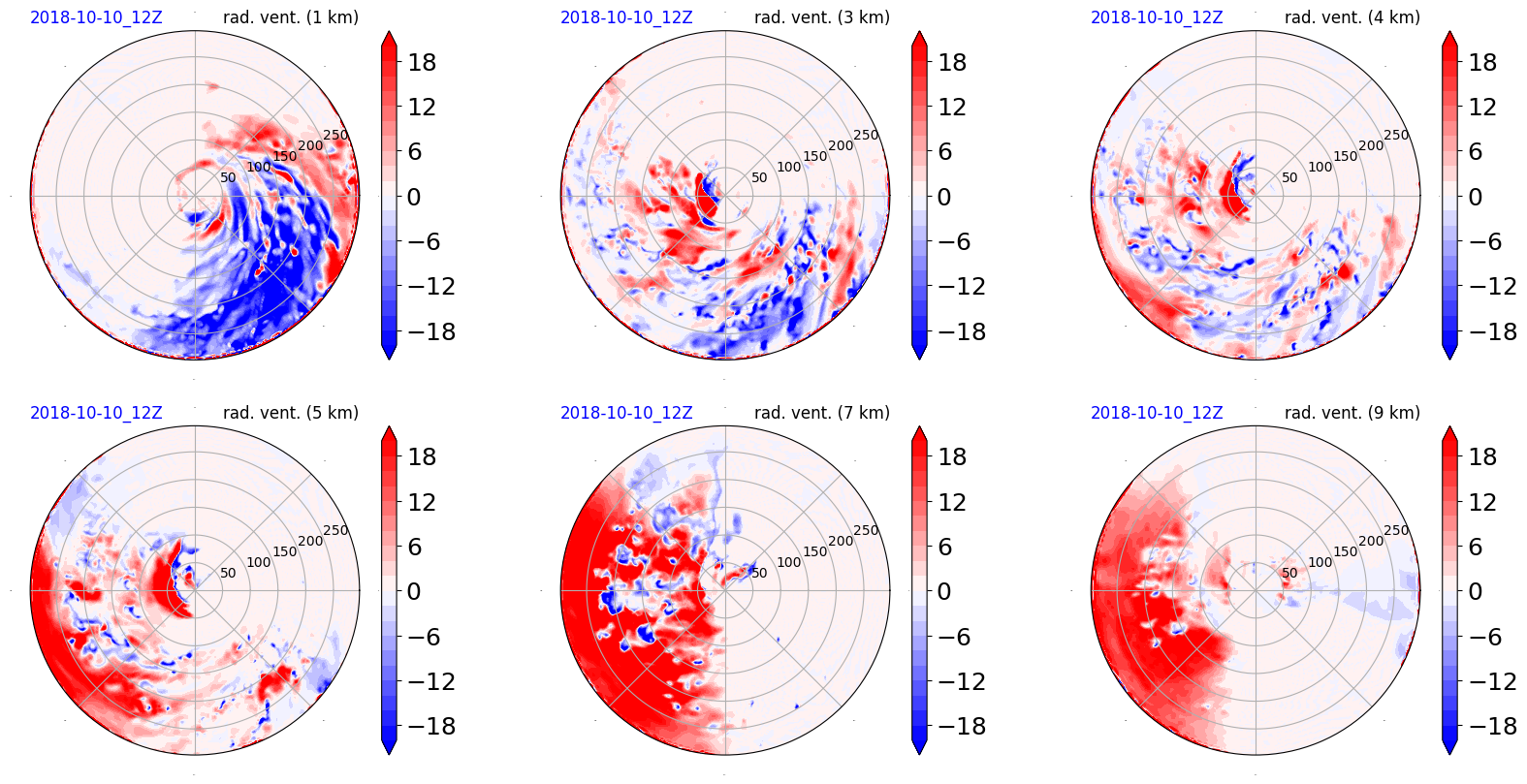 2018-10-10_12Z rad. vent. (1 km)
50 100 150 200 250
18 12 6 0 −6 −12 −18

2018-10-10_12Z rad. vent. (3 km)
50 100 150 200 250
18 12 6 0 −6 −12 −18

2018-10-10_12Z rad. vent. (4 km)
50 100 150 200 250
18 12 6 0 −6 −12 −18

2018-10-10_12Z rad. vent. (5 km)
50 100 150 200 250
18 12 6 0 −6 −12 −18

2018-10-10_12Z rad. vent. (7 km)
50 100 150 200 250
18 12 6 0 −6 −12 −18

2018-10-10_12Z rad. vent. (9 km)
50 100 150 200 250
18 12 6 0 −6 −12 −18